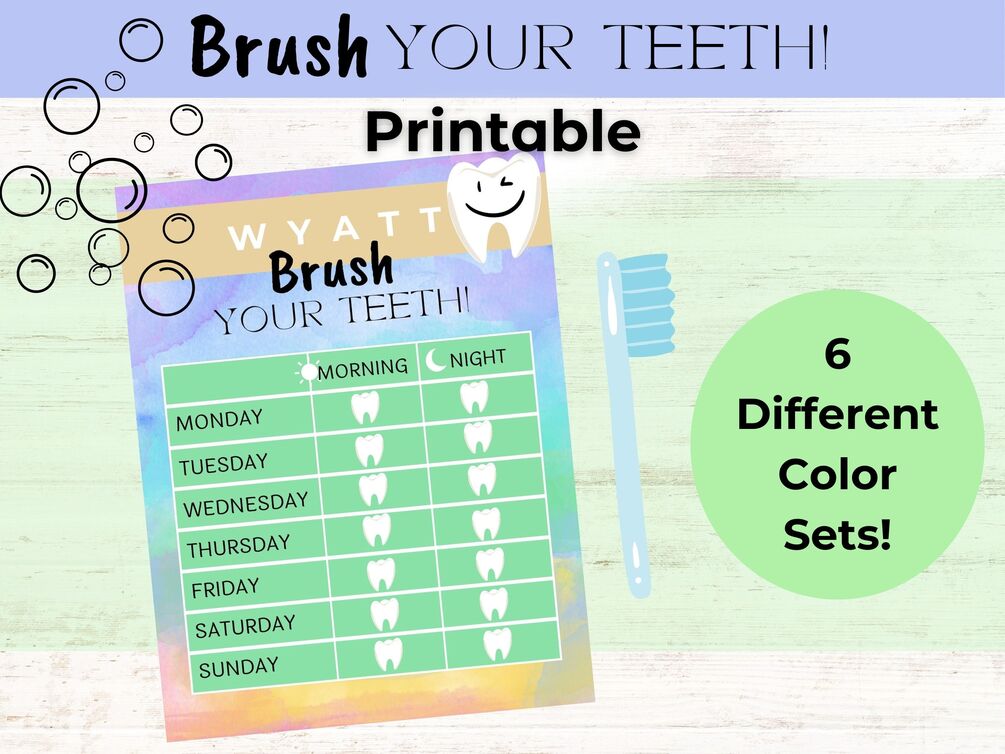 Brush YOUR TEETH!
Printable

WYATT
Brush
YOUR TEETH!

| | MORNING | NIGHT |
|---|---|---|
| MONDAY | | |
| TUESDAY | | |
| WEDNESDAY | | |
| THURSDAY | | |
| FRIDAY | | |
| SATURDAY | | |
| SUNDAY | | |

6 Different Color Sets!